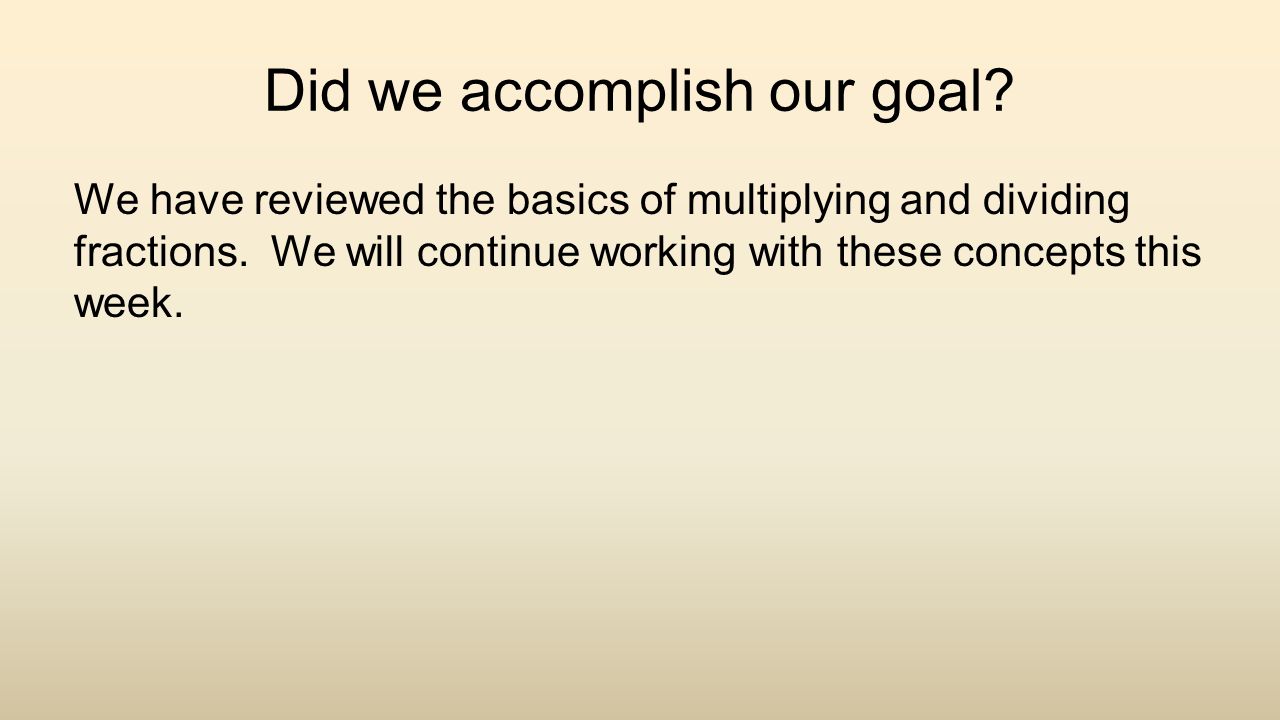 Did we accomplish our goal?

We have reviewed the basics of multiplying and dividing fractions. We will continue working with these concepts this week.